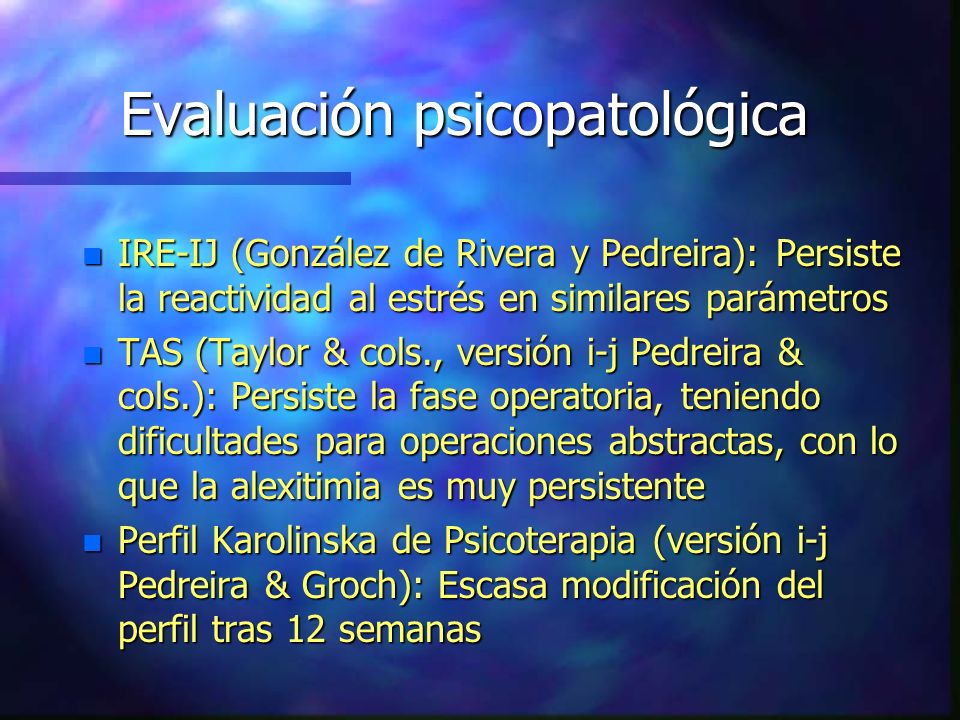 Evaluación psicopatológica

- IRE-IJ (González de Rivera y Pedreira): Persiste la reactividad al estrés en similares parámetros
- TAS (Taylor & cols., versión i-j Pedreira & cols.): Persiste la fase operatoria, teniendo dificultades para operaciones abstractas, con lo que la alexitimia es muy persistente
- Perfil Karolinska de Psicoterapia (versión i-j Pedreira & Groch): Escasa modificación del perfil tras 12 semanas